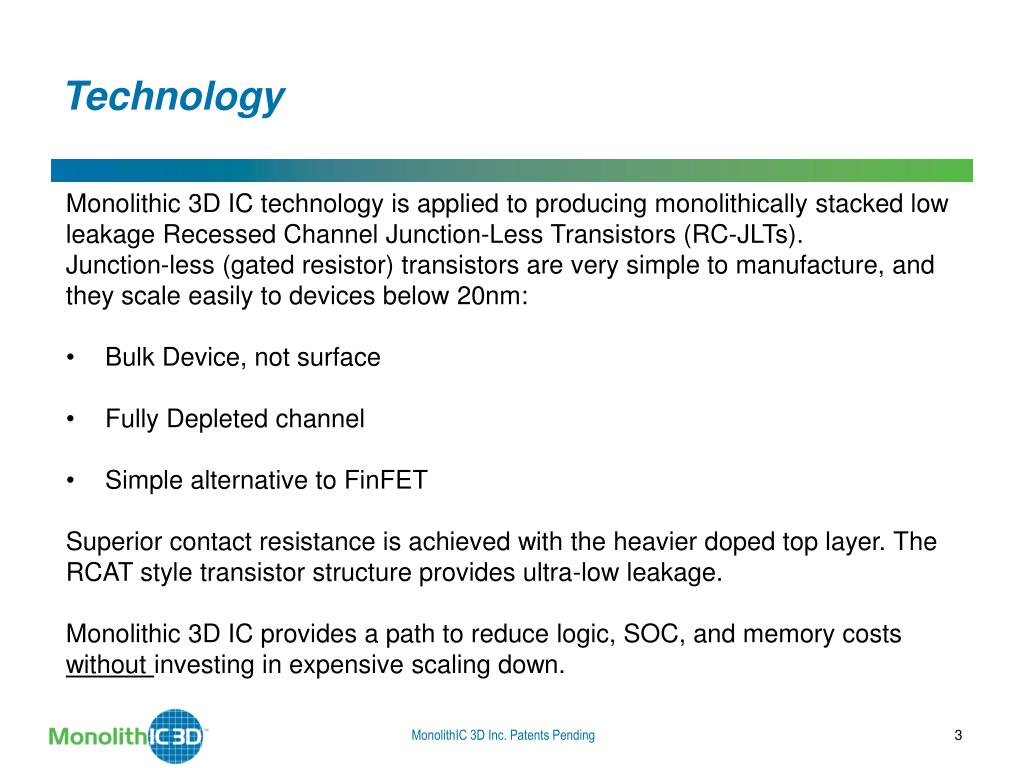 Technology

Monolithic 3D IC technology is applied to producing monolithically stacked low leakage Recessed Channel Junction-Less Transistors (RC-JLTs).
Junction-less (gated resistor) transistors are very simple to manufacture, and they scale easily to devices below 20nm:

• Bulk Device, not surface

• Fully Depleted channel

• Simple alternative to FinFET

Superior contact resistance is achieved with the heavier doped top layer. The RCAT style transistor structure provides ultra-low leakage.

Monolithic 3D IC provides a path to reduce logic, SOC, and memory costs without investing in expensive scaling down.

MonolithIC3D™

MonolithIC 3D Inc. Patents Pending

3